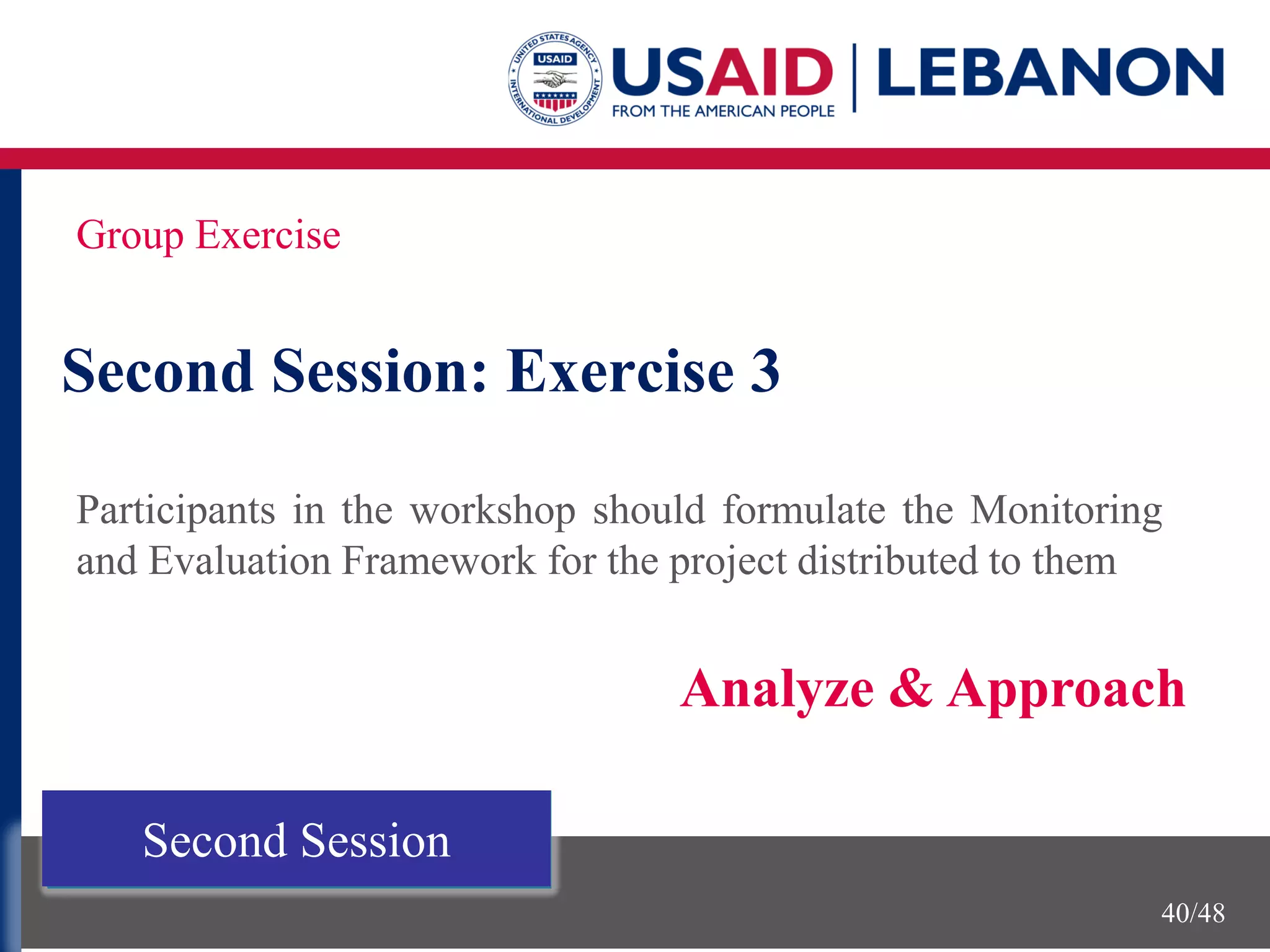 UNITED STATES AGENCY INTERNATIONAL DEVELOPMENT
USAID

USAID | LEBANON
FROM THE AMERICAN PEOPLE

Group Exercise

Second Session: Exercise 3

Participants in the workshop should formulate the Monitoring and Evaluation Framework for the project distributed to them

Analyze & Approach

Second Session

40/48